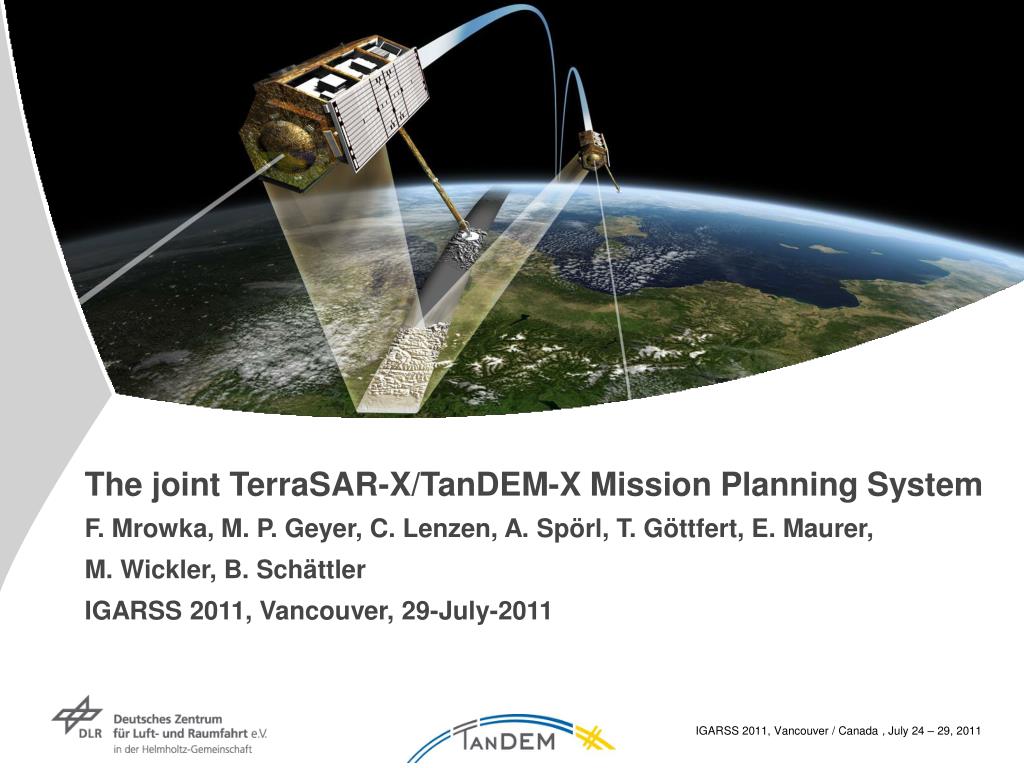 The joint TerraSAR-X/TanDEM-X Mission Planning System

F. Mrowka, M. P. Geyer, C. Lenzen, A. Spörl, T. Göttfert, E. Maurer, M. Wickler, B. Schättler

IGARSS 2011, Vancouver, 29-July-2011

DLR Deutsches Zentrum für Luft- und Raumfahrt e.V. in der Helmholtz-Gemeinschaft

TanDEM

IGARSS 2011, Vancouver / Canada , July 24 – 29, 2011